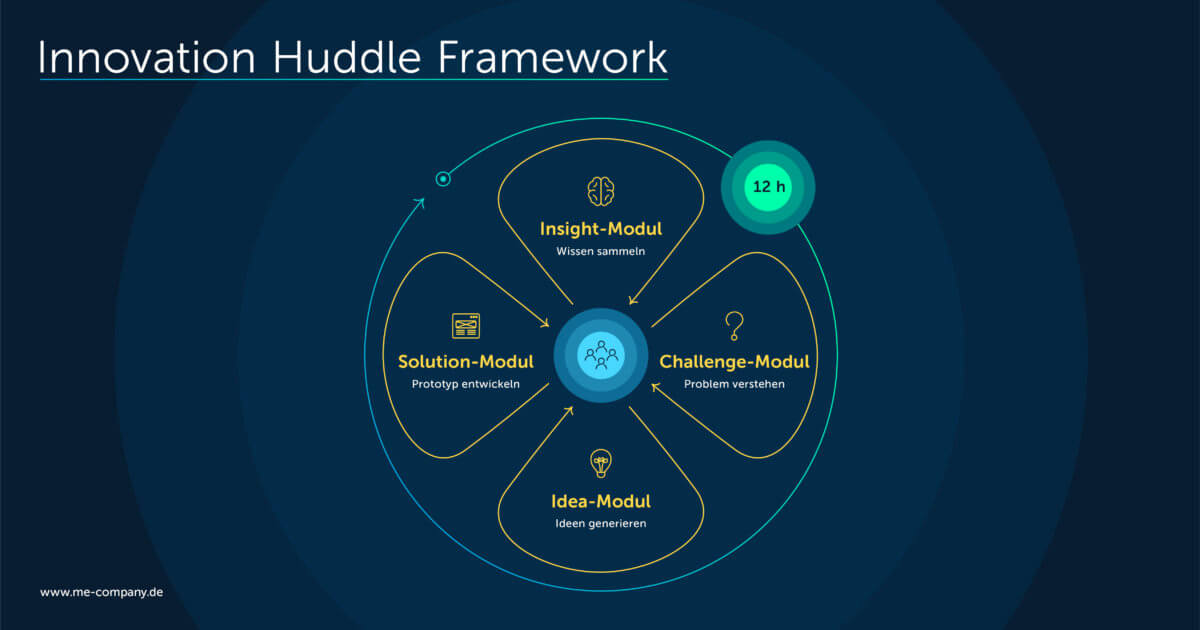 Innovation Huddle Framework

12 h

Insight-Modul
Wissen sammeln

Solution-Modul
Prototyp entwickeln

Challenge-Modul
Problem verstehen

Idea-Modul
Ideen generieren

www.me-company.de